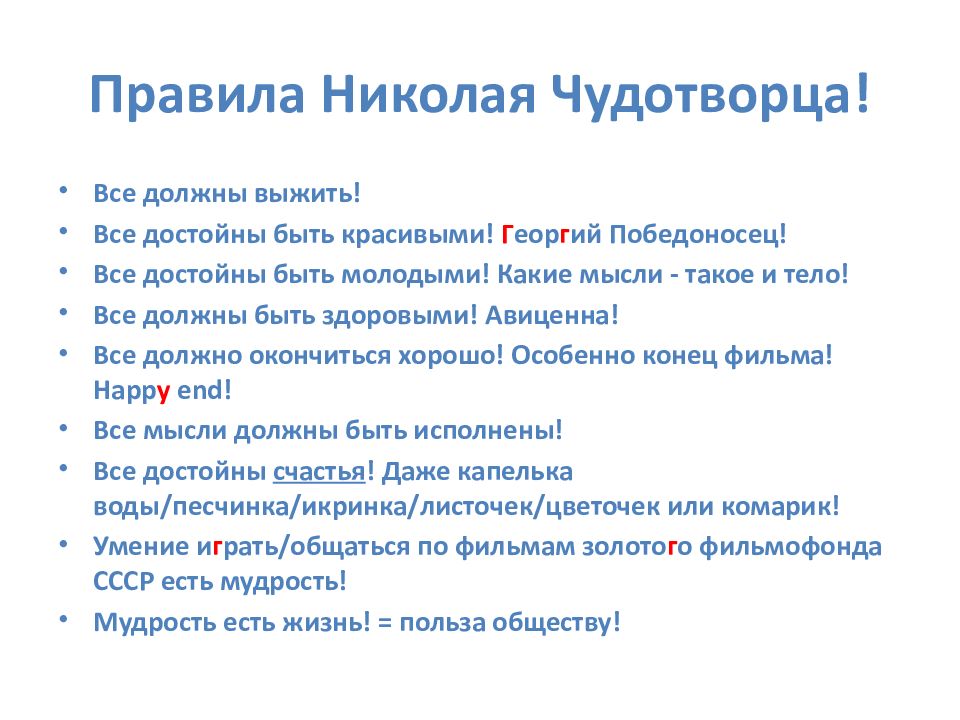 Правила Николая Чудотворца!

• Все должны выжить!
• Все достойны быть красивыми! Георгий Победоносец!
• Все достойны быть молодыми! Какие мысли - такое и тело!
• Все должны быть здоровыми! Авиценна!
• Все должно окончиться хорошо! Особенно конец фильма! Happy end!
• Все мысли должны быть исполнены!
• Все достойны счастья! Даже капелька воды/песчинка/икринка/листочек/цветочек или комарик!
• Умение играть/общаться по фильмам золотого фильмофонда СССР есть мудрость!
• Мудрость есть жизнь! = польза обществу!